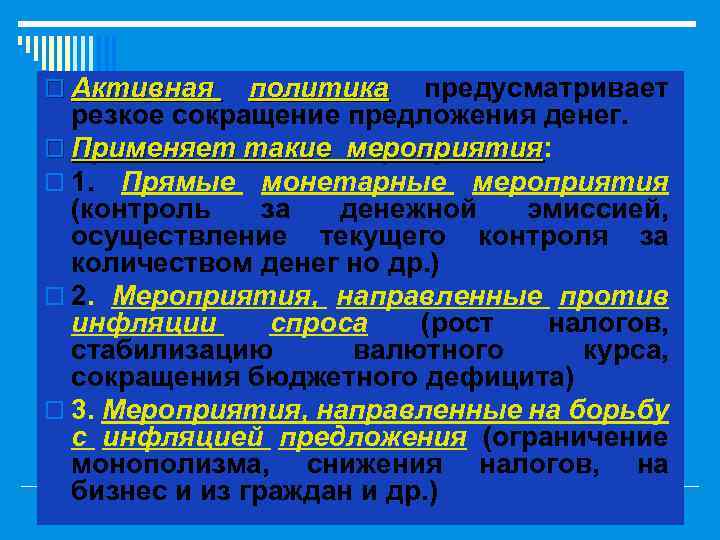 Активная политика предусматривает резкое сокращение предложения денег.

Применяет такие мероприятия:

1. Прямые монетарные мероприятия (контроль за денежной эмиссией, осуществление текущего контроля за количеством денег но др.)

2. Мероприятия, направленные против инфляции спроса (рост налогов, стабилизацию валютного курса, сокращения бюджетного дефицита)

3. Мероприятия, направленные на борьбу с инфляцией предложения (ограничение монополизма, снижения налогов, на бизнес и из граждан и др.)